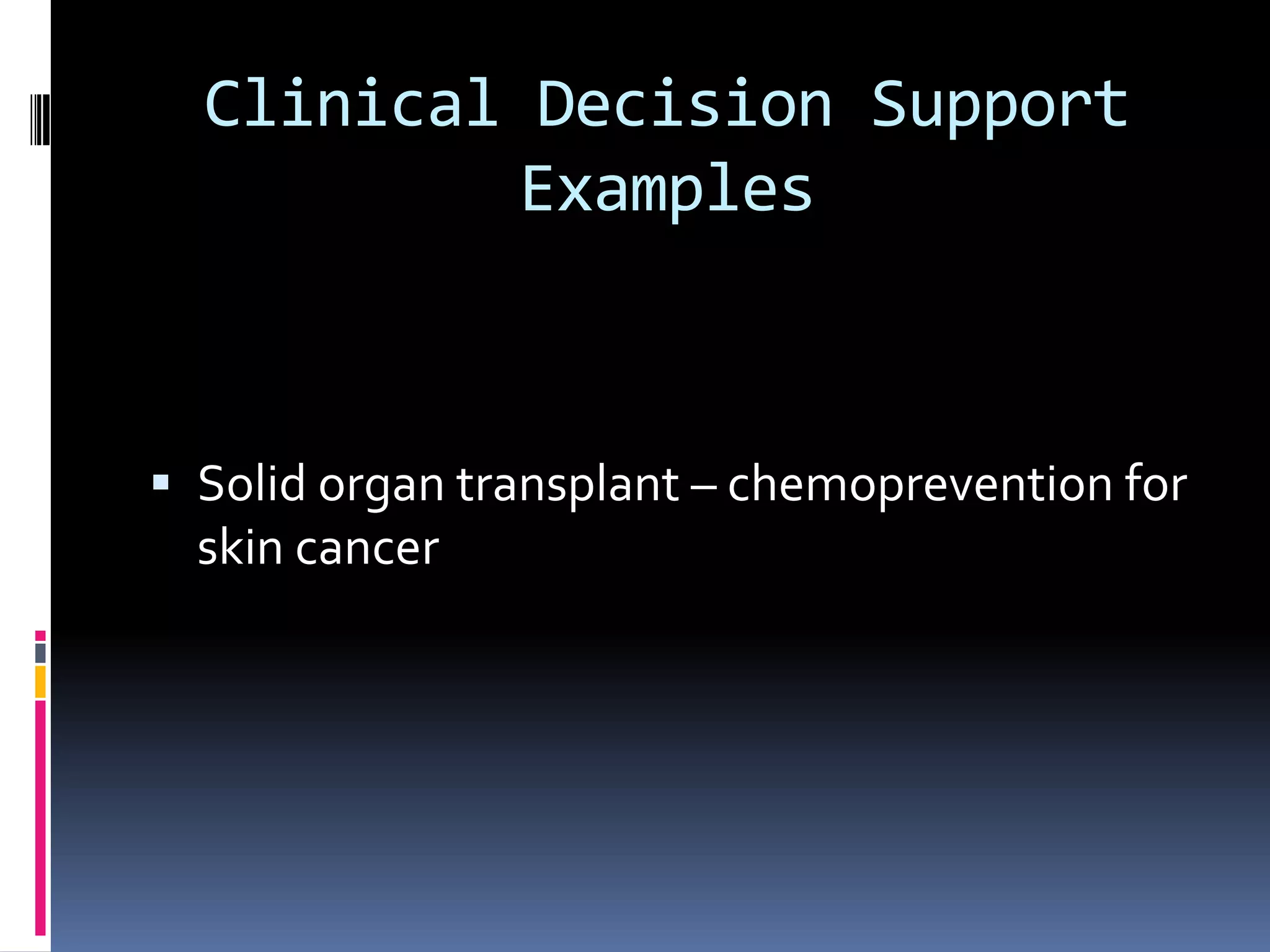 Clinical Decision Support Examples

▪ Solid organ transplant – chemoprevention for skin cancer